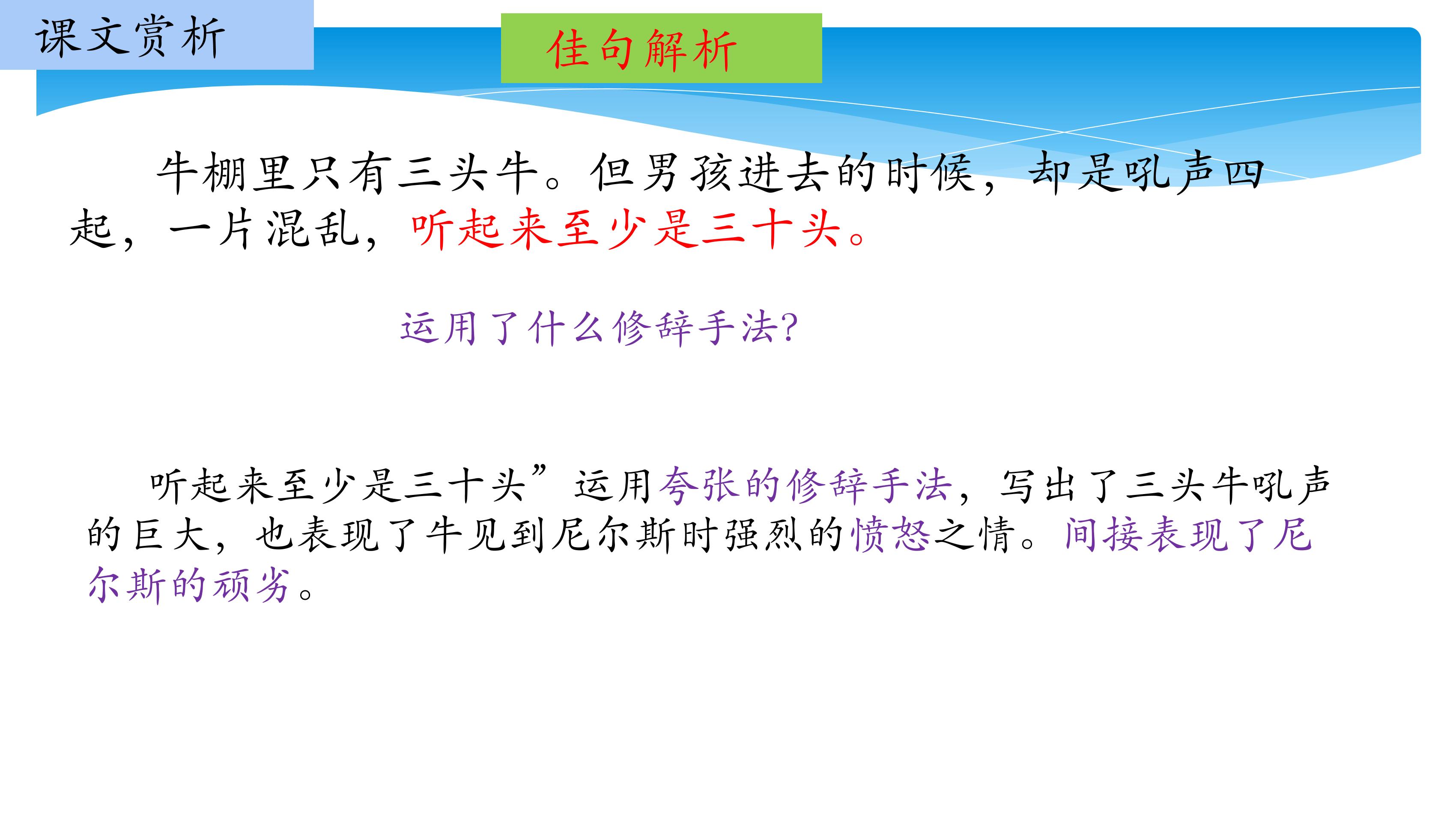 课文赏析

佳句解析

牛棚里只有三头牛。但男孩进去的时候，却是吼声四起，一片混乱，听起来至少是三十头。

运用了什么修辞手法?

听起来至少是三十头”运用夸张的修辞手法，写出了三头牛吼声的巨大，也表现了牛见到尼尔斯时强烈的愤怒之情。间接表现了尼尔斯的顽劣。